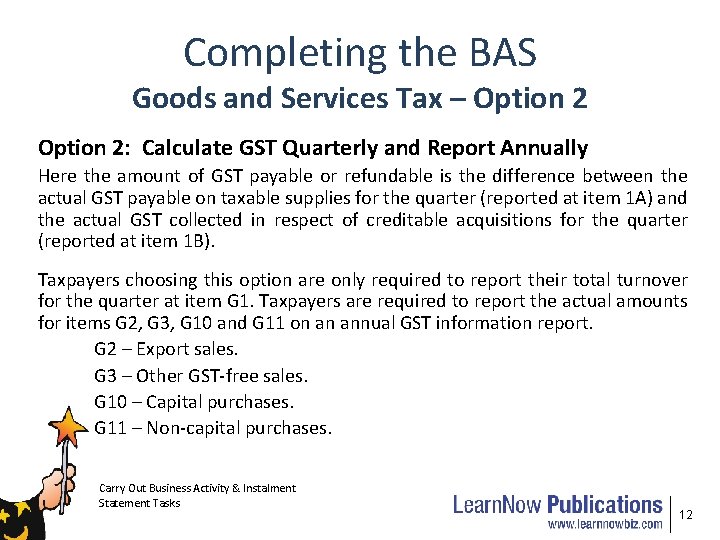 Completing the BAS
Goods and Services Tax – Option 2

Option 2: Calculate GST Quarterly and Report Annually

Here the amount of GST payable or refundable is the difference between the actual GST payable on taxable supplies for the quarter (reported at item 1A) and the actual GST collected in respect of creditable acquisitions for the quarter (reported at item 1B).

Taxpayers choosing this option are only required to report their total turnover for the quarter at item G1. Taxpayers are required to report the actual amounts for items G2, G3, G10 and G11 on an annual GST information report.

G2 – Export sales.
G3 – Other GST-free sales.
G10 – Capital purchases.
G11 – Non-capital purchases.

Carry Out Business Activity & Instalment Statement Tasks

LearnNow Publications
www.learnnowbiz.com

12